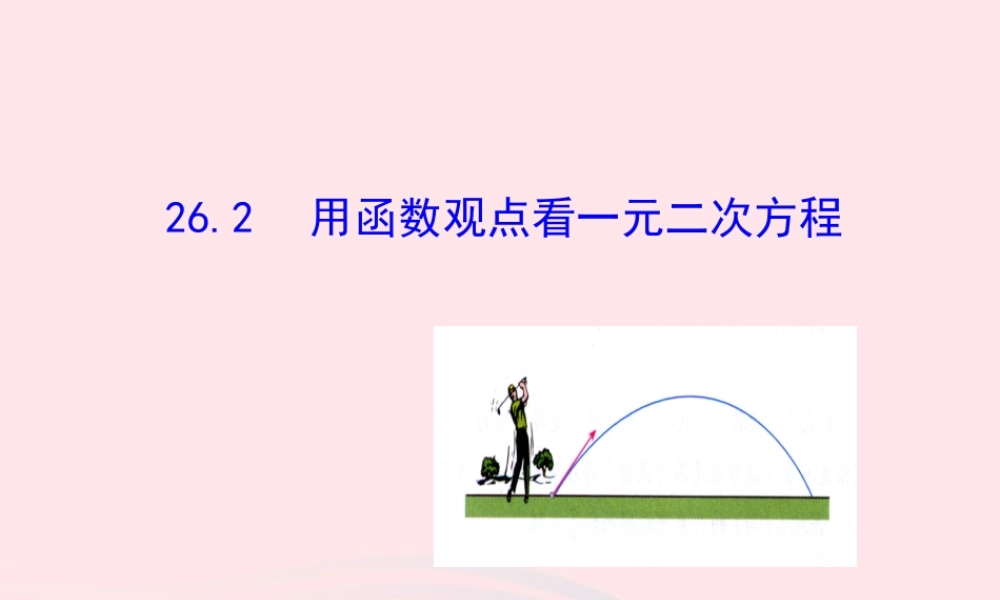 26.2　用函数观点看一元二次方程